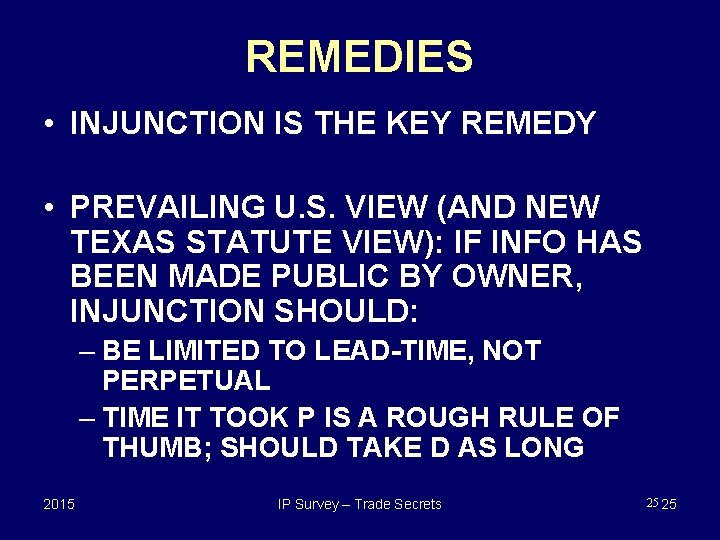 REMEDIES

• INJUNCTION IS THE KEY REMEDY

• PREVAILING U.S. VIEW (AND NEW TEXAS STATUTE VIEW): IF INFO HAS BEEN MADE PUBLIC BY OWNER, INJUNCTION SHOULD:

– BE LIMITED TO LEAD-TIME, NOT PERPETUAL

– TIME IT TOOK P IS A ROUGH RULE OF THUMB; SHOULD TAKE D AS LONG

2015

IP Survey – Trade Secrets

25 25